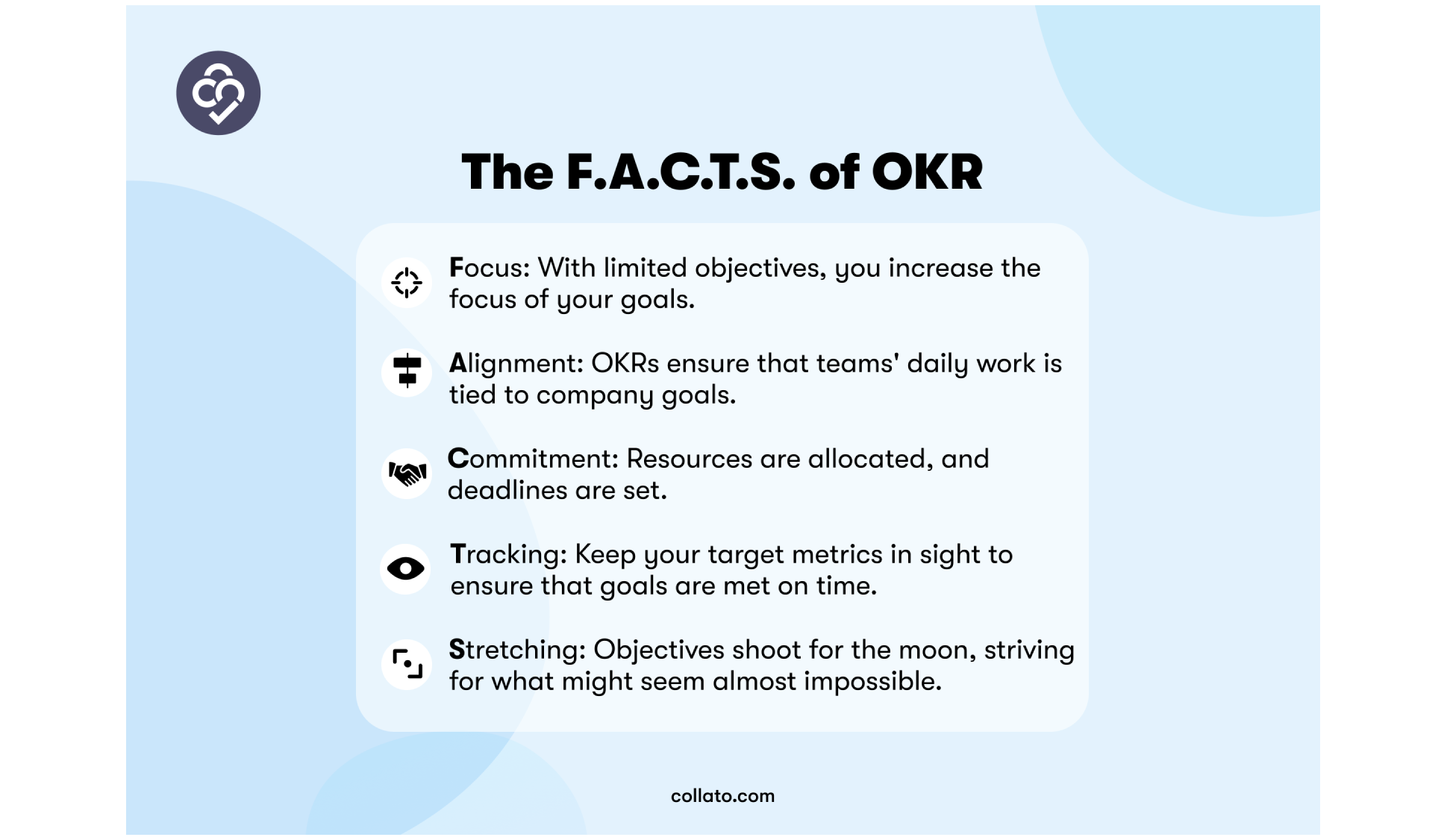 The F.A.C.T.S. of OKR

Focus: With limited objectives, you increase the focus of your goals.

Alignment: OKRs ensure that teams' daily work is tied to company goals.

Commitment: Resources are allocated, and deadlines are set.

Tracking: Keep your target metrics in sight to ensure that goals are met on time.

Stretching: Objectives shoot for the moon, striving for what might seem almost impossible.

collato.com